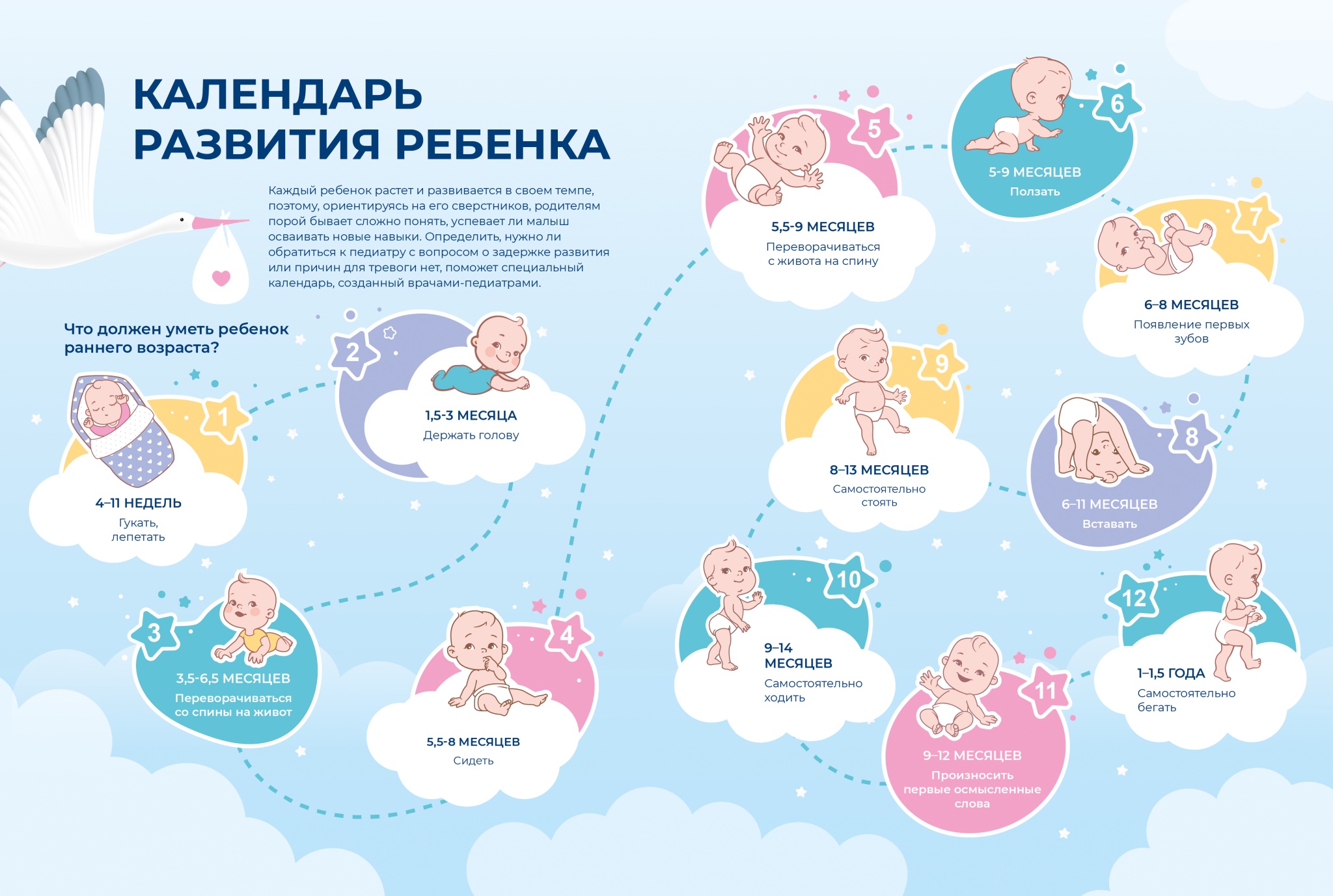 КАЛЕНДАРЬ РАЗВИТИЯ РЕБЕНКА

Каждый ребенок растет и развивается в своем темпе, поэтому, ориентируясь на его сверстников, родителям порой бывает сложно понять, успевает ли малыш осваивать новые навыки. Определить, нужно ли обратиться к педиатру с вопросом о задержке развития или причин для тревоги нет, поможет специальный календарь, созданный врачами-педиатрами.

Что должен уметь ребенок раннего возраста?

1
4–11 НЕДЕЛЬ
Гукать, лепетать

2
1,5-3 МЕСЯЦА
Держать голову

3
3,5-6,5 МЕСЯЦЕВ
Переворачиваться со спины на живот

4
5,5-8 МЕСЯЦЕВ
Сидеть

5
5,5-9 МЕСЯЦЕВ
Переворачиваться с живота на спину

6
5-9 МЕСЯЦЕВ
Ползать

7
6–8 МЕСЯЦЕВ
Появление первых зубов

8
6–11 МЕСЯЦЕВ
Вставать

9
8–13 МЕСЯЦЕВ
Самостоятельно стоять

10
9–14 МЕСЯЦЕВ
Самостоятельно ходить

11
9–12 МЕСЯЦЕВ
Произносить первые осмысленные слова

12
1–1,5 ГОДА
Самостоятельно бегать